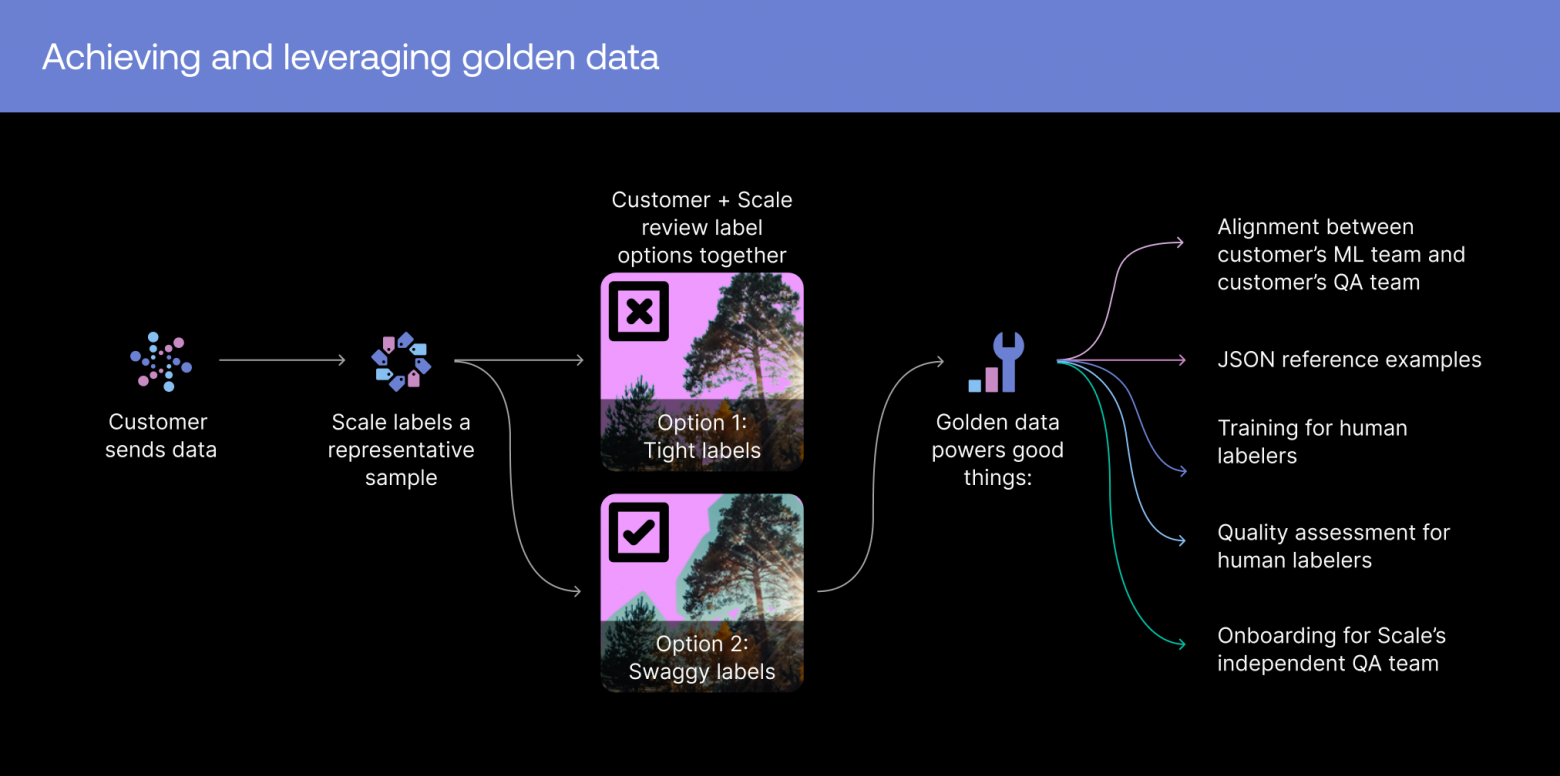 Achieving and leveraging golden data

Customer sends data

Scale labels a representative sample

Customer + Scale review label options together

Option 1: Tight labels

Option 2: Swaggy labels

Golden data powers good things:

Alignment between customer's ML team and customer's QA team

JSON reference examples

Training for human labelers

Quality assessment for human labelers

Onboarding for Scale's independent QA team